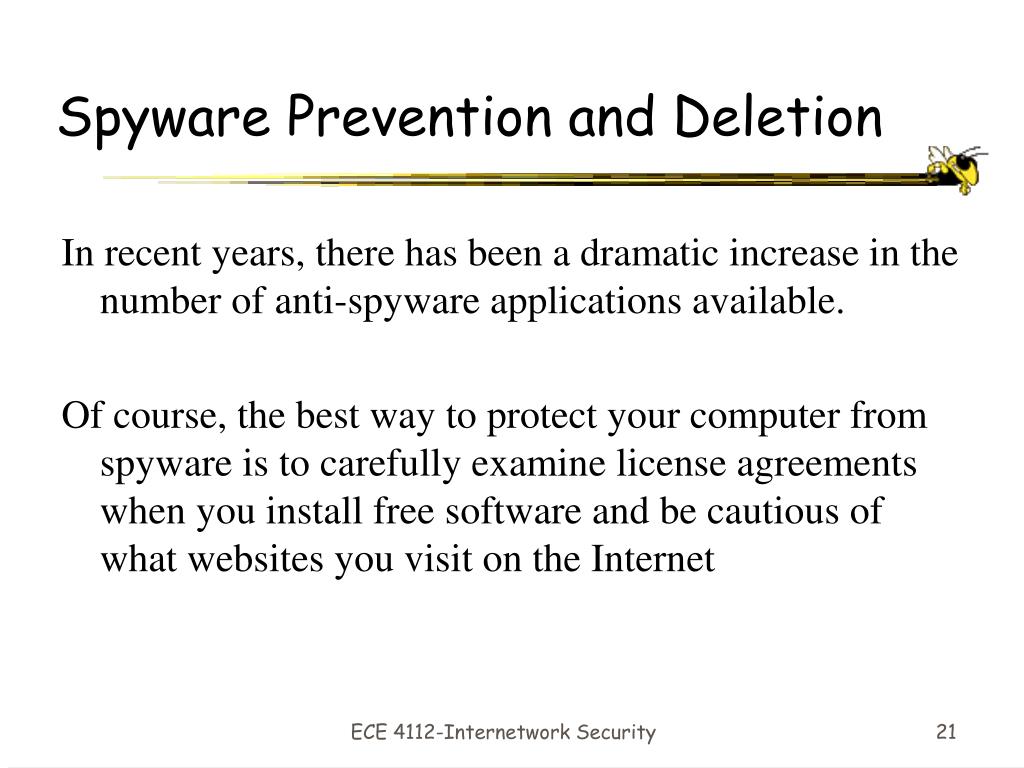 Spyware Prevention and Deletion

In recent years, there has been a dramatic increase in the number of anti-spyware applications available.

Of course, the best way to protect your computer from spyware is to carefully examine license agreements when you install free software and be cautious of what websites you visit on the Internet

ECE 4112-Internetwork Security

21